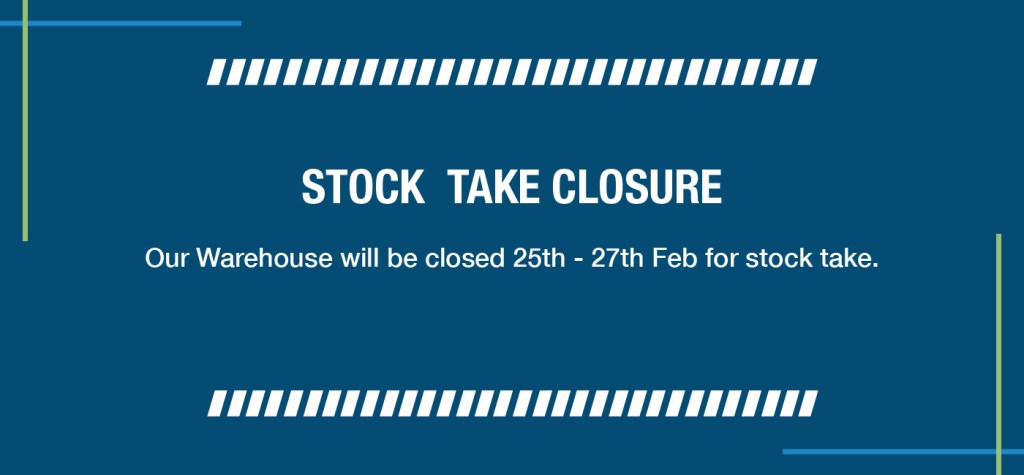 STOCK TAKE CLOSURE

Our Warehouse will be closed 25th - 27th Feb for stock take.